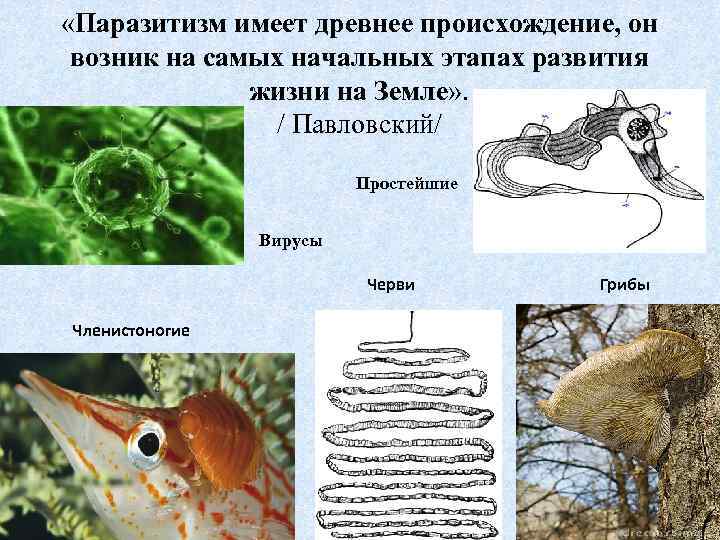 «Паразитизм имеет древнее происхождение, он возник на самых начальных этапах развития жизни на Земле».
/ Павловский/

Простейшие

Вирусы

Черви

Грибы

Членистоногие